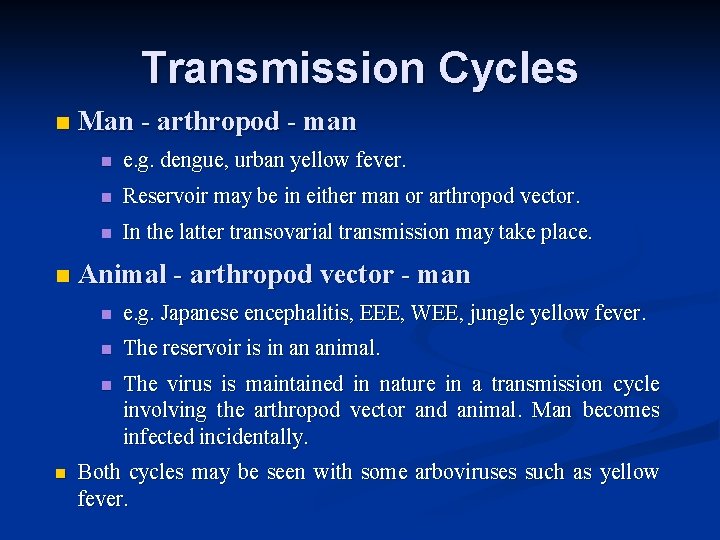 Transmission Cycles

Man - arthropod - man

e.g. dengue, urban yellow fever.

Reservoir may be in either man or arthropod vector.

In the latter transovarial transmission may take place.

Animal - arthropod vector - man

e.g. Japanese encephalitis, EEE, WEE, jungle yellow fever.

The reservoir is in an animal.

The virus is maintained in nature in a transmission cycle involving the arthropod vector and animal. Man becomes infected incidentally.

Both cycles may be seen with some arboviruses such as yellow fever.